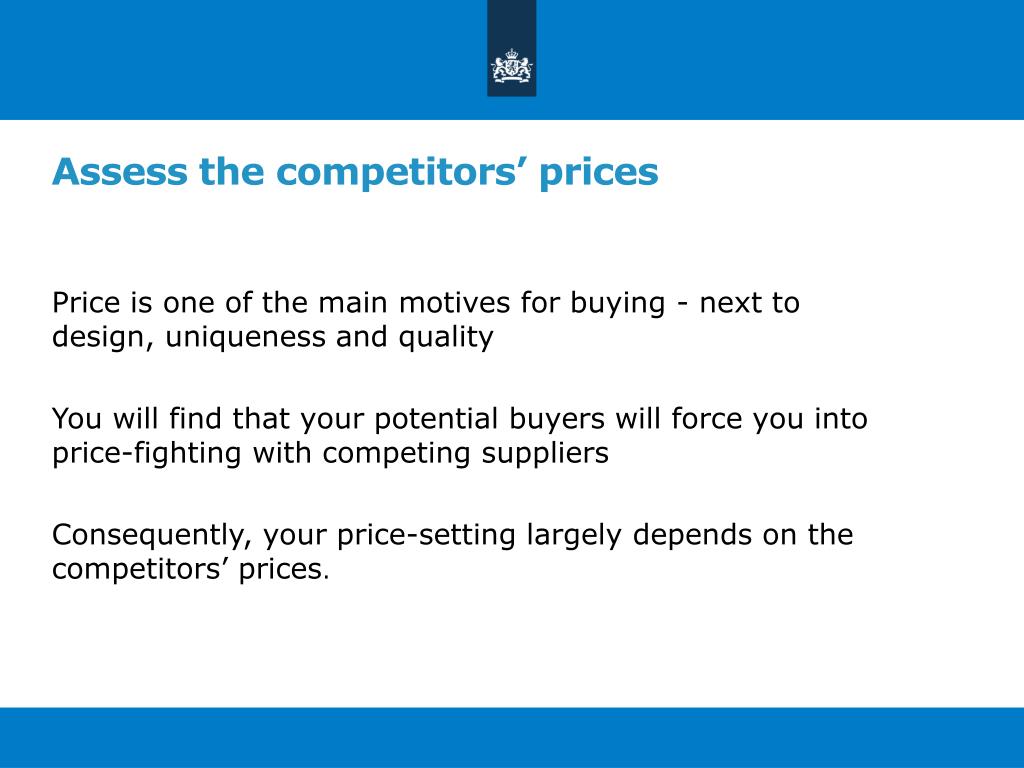 Assess the competitors’ prices

Price is one of the main motives for buying - next to design, uniqueness and quality

You will find that your potential buyers will force you into price-fighting with competing suppliers

Consequently, your price-setting largely depends on the competitors’ prices.